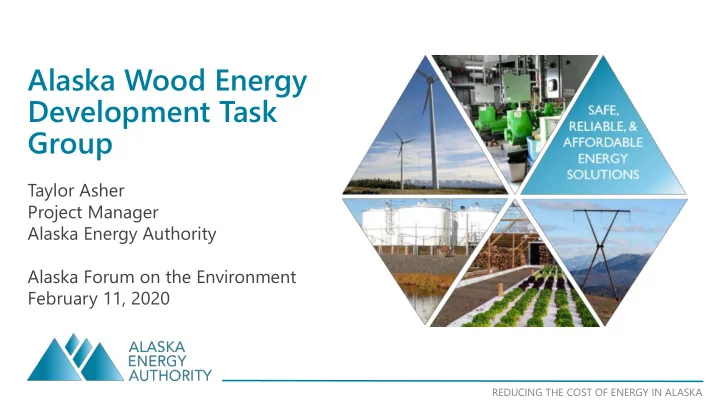 Alaska Wood Energy Development Task Group

Taylor Asher
Project Manager
Alaska Energy Authority

Alaska Forum on the Environment
February 11, 2020

SAFE, RELIABLE, & AFFORDABLE ENERGY SOLUTIONS

ALASKA ENERGY AUTHORITY

REDUCING THE COST OF ENERGY IN ALASKA